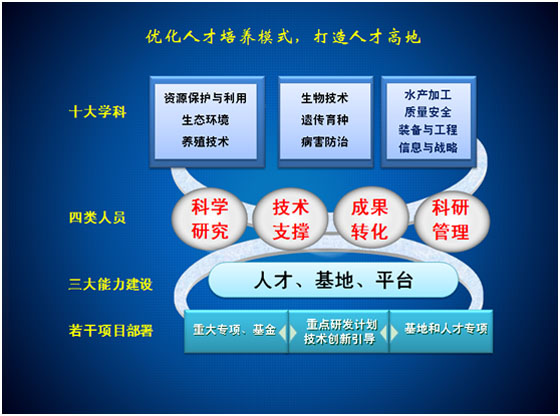 优化人才培养模式，打造人才高地

十大学科

资源保护与利用
生态环境
养殖技术

生物技术
遗传育种
病害防治

水产加工
质量安全
装备与工程
信息与战略

四类人员

科学研究

技术支撑

成果转化

科研管理

三大能力建设

人才、基地、平台

若干项目部署

重大专项、基金

重点研发计划
技术创新引导

基地和人才专项